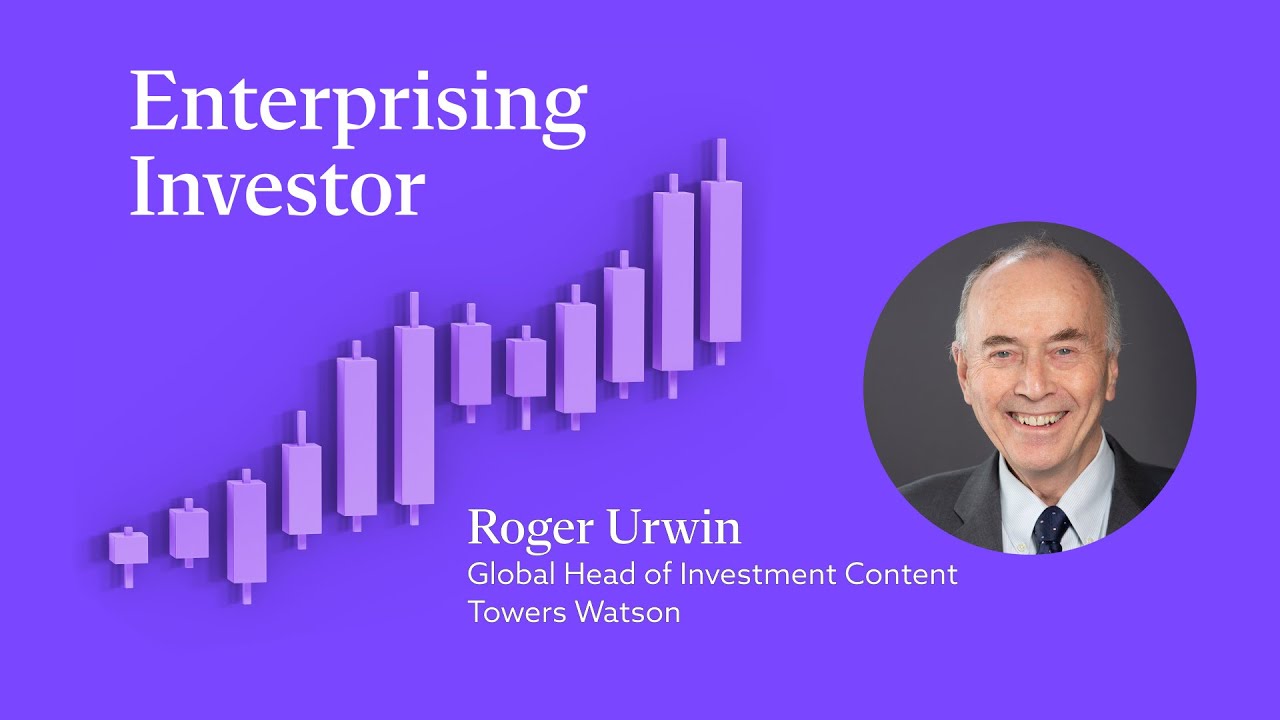 Enterprising Investor

Roger Urwin
Global Head of Investment Content
Towers Watson